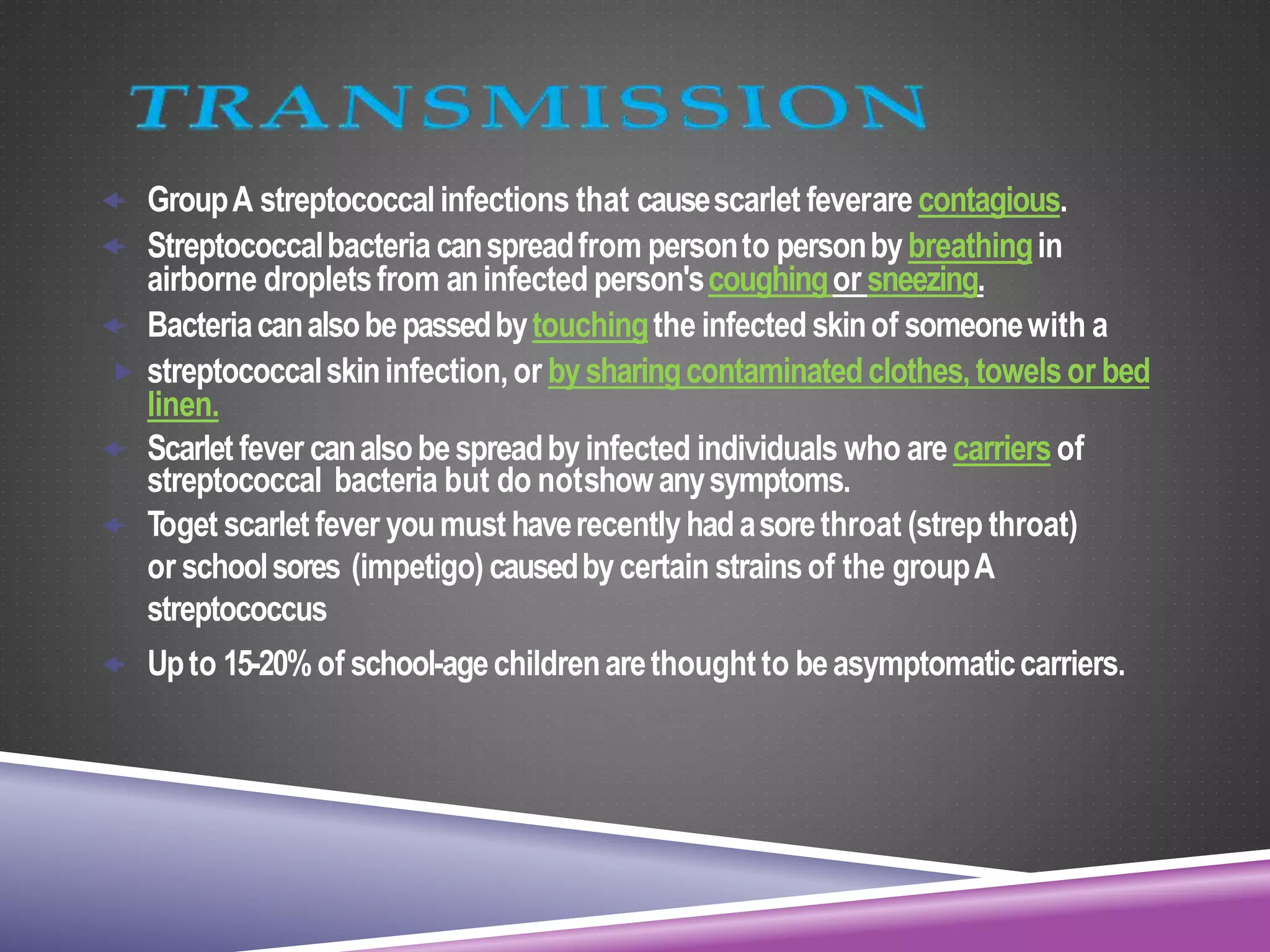 TRANSMISSION

Group A streptococcal infections that cause scarlet feverare contagious.

Streptococcal bacteria can spread from person to person by breathing in airborne droplets from an infected person's coughing or sneezing.

Bacteria can also be passed by touching the infected skin of someone with a

streptococcal skin infection, or by sharing contaminated clothes, towels or bed linen.

Scarlet fever can also be spread by infected individuals who are carriers of streptococcal bacteria but do notshow any symptoms.

Toget scarlet fever you must have recently had a sore throat (strep throat) or school sores (impetigo) caused by certain strains of the group A streptococcus

Up to 15-20% of school-age children are thought to be asymptomatic carriers.